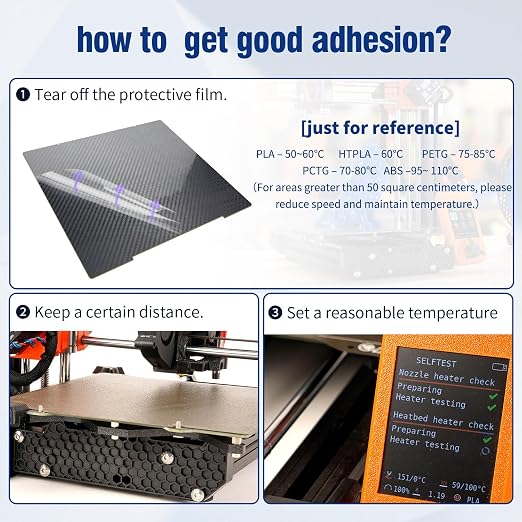 how to get good adhesion?

❶ Tear off the protective film.

[just for reference]

PLA – 50~60°C HTPLA – 60°C PETG – 75-85°C
PCTG – 70-80°C ABS –95~ 110°C
(For areas greater than 50 square centimeters, please reduce speed and maintain temperature.)

❷ Keep a certain distance.

❸ Set a reasonable temperature

SELFTEST
Nozzle heater check
Preparing
Heater testing
Heatbed heater check
Preparing
Heater testing
151/0°C
59/100°C
100%
1.19
PLA